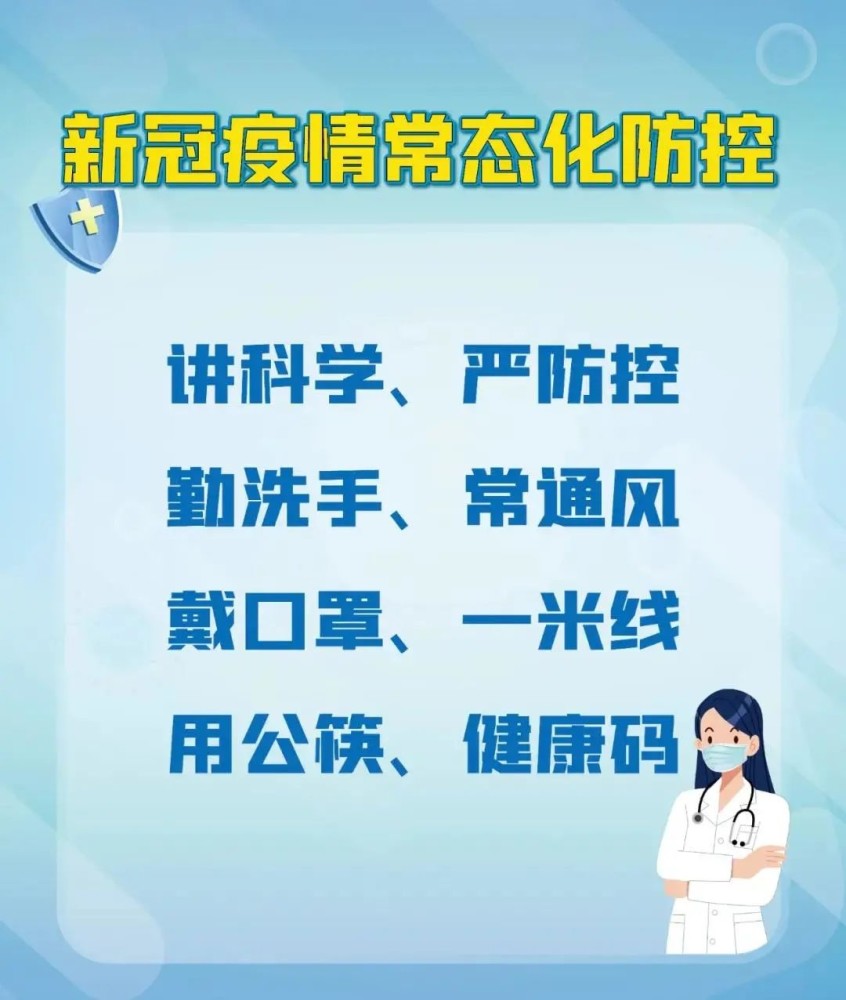 新冠疫情常态化防控

讲科学、严防控

勤洗手、常通风

戴口罩、一米线

用公筷、健康码